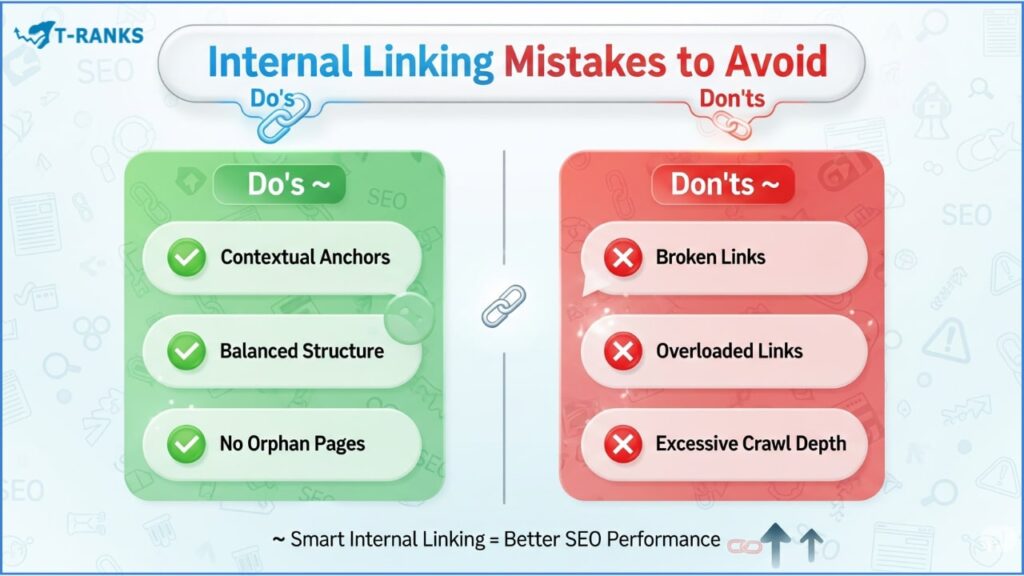 T-RANKS

Internal Linking Mistakes to Avoid

Do's

Don'ts

Do's ~

Contextual Anchors

Balanced Structure

No Orphan Pages

Don'ts ~

Broken Links

Overloaded Links

Excessive Crawl Depth

~ Smart Internal Linking = Better SEO Performance